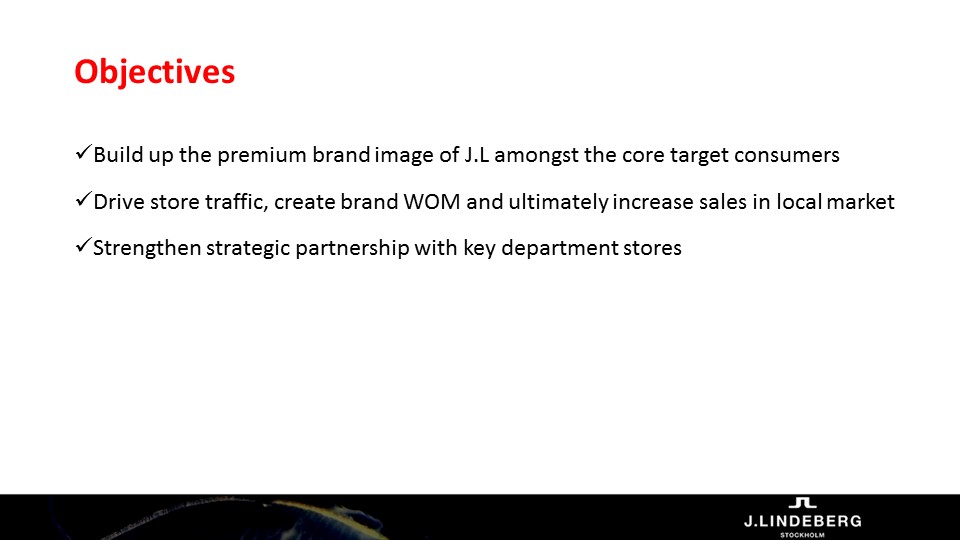 Objectives

✓Build up the premium brand image of J.L amongst the core target consumers

✓Drive store traffic, create brand WOM and ultimately increase sales in local market

✓Strengthen strategic partnership with key department stores

J.LINDEBERG
STOCKHOLM